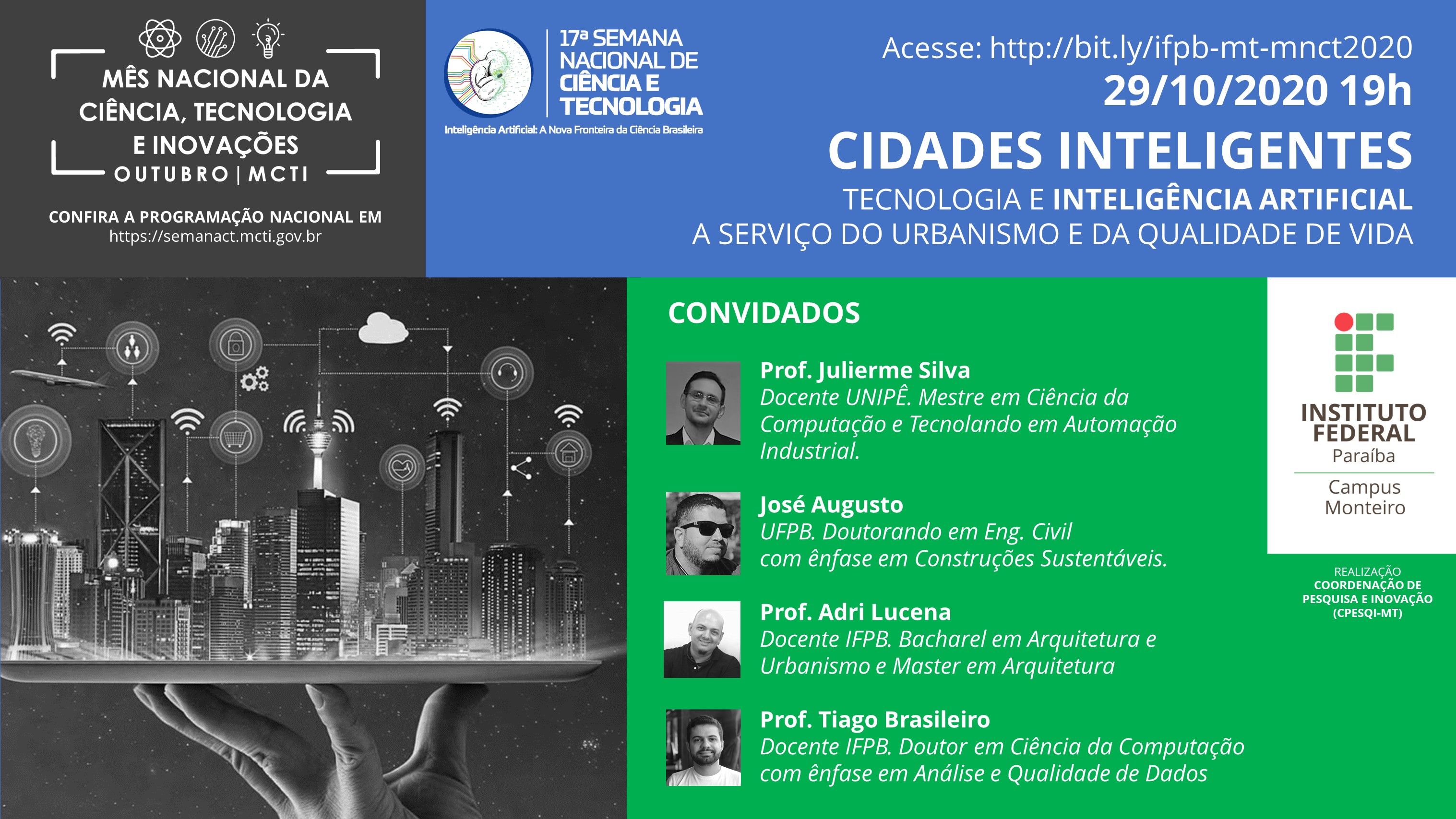 MÊS NACIONAL DA CIÊNCIA, TECNOLOGIA E INOVAÇÕES
OUTUBRO | MCTI

CONFIRA A PROGRAMAÇÃO NACIONAL EM
https://semanact.mcti.gov.br

17ª SEMANA NACIONAL DE CIÊNCIA E TECNOLOGIA
Inteligência Artificial: A Nova Fronteira da Ciência Brasileira

Acesse: http://bit.ly/ifpb-mt-mnct2020
29/10/2020 19h
CIDADES INTELIGENTES
TECNOLOGIA E INTELIGÊNCIA ARTIFICIAL
A SERVIÇO DO URBANISMO E DA QUALIDADE DE VIDA

CONVIDADOS

Prof. Julierme Silva
Docente UNIPÊ. Mestre em Ciência da Computação e Tecnolando em Automação Industrial.

José Augusto
UFPB. Doutorando em Eng. Civil com ênfase em Construções Sustentáveis.

Prof. Adri Lucena
Docente IFPB. Bacharel em Arquitetura e Urbanismo e Master em Arquitetura

Prof. Tiago Brasileiro
Docente IFPB. Doutor em Ciência da Computação com ênfase em Análise e Qualidade de Dados

INSTITUTO FEDERAL
Paraíba
Campus Monteiro

REALIZAÇÃO
COORDENAÇÃO DE PESQUISA E INOVAÇÃO (CPESQI-MT)